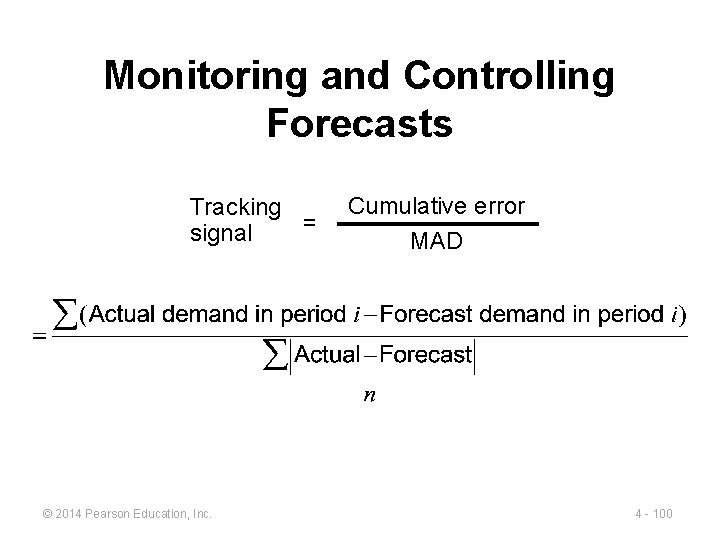 Monitoring and Controlling Forecasts

$\text{Tracking signal} = \frac{\text{Cumulative error}}{\text{MAD}}$

$= \frac{\sum(\text{Actual demand in period } i - \text{Forecast demand in period } i)}{\frac{\sum|\text{Actual} - \text{Forecast}|}{n}}$

© 2014 Pearson Education, Inc.

4 - 100